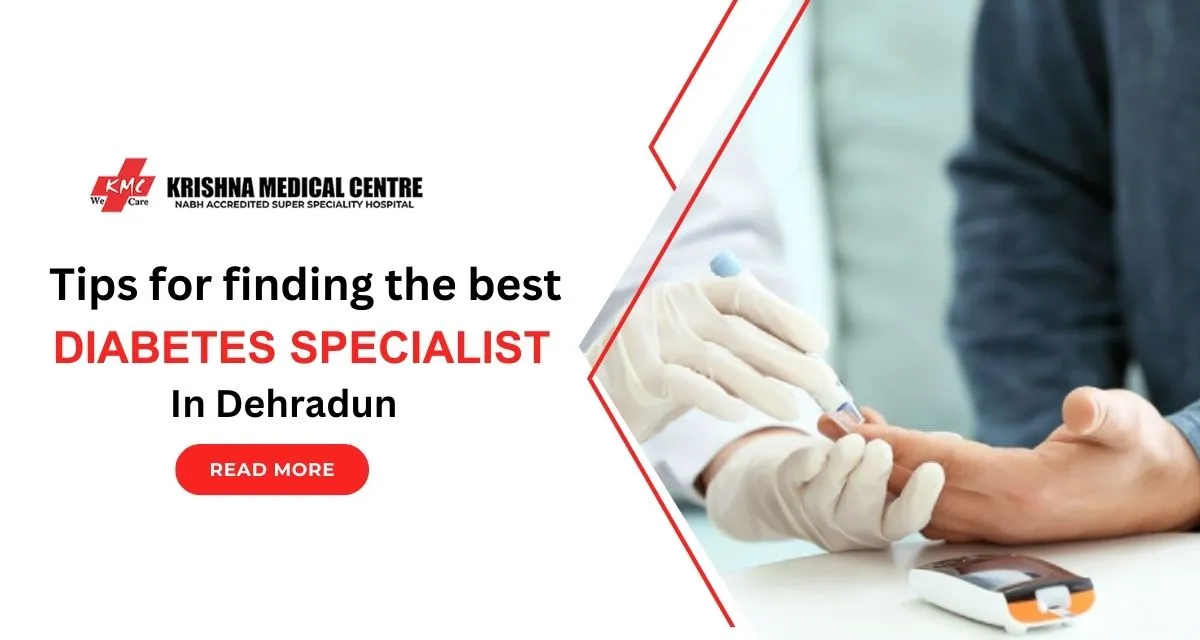 KMC
We Care
KRISHNA MEDICAL CENTRE
NABH ACCREDITED SUPER SPECIALITY HOSPITAL

Tips for finding the best
DIABETES SPECIALIST
In Dehradun

READ MORE